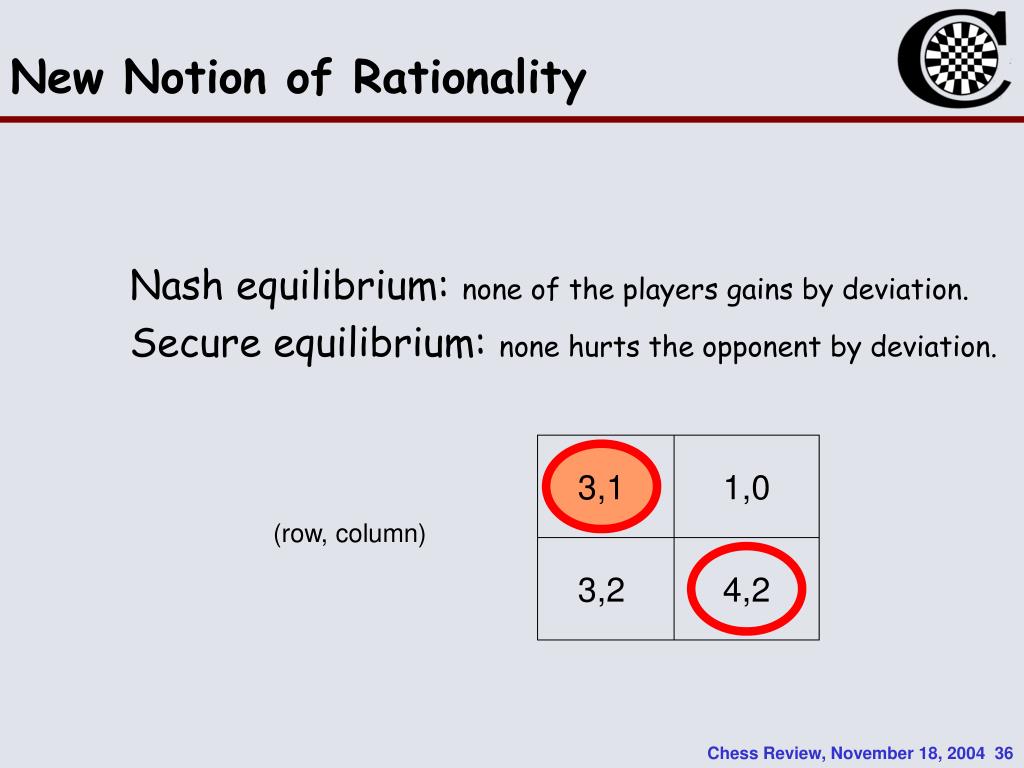 New Notion of Rationality

Nash equilibrium: none of the players gains by deviation.
Secure equilibrium: none hurts the opponent by deviation.

(row, column)

| 3,1 | 1,0 |
|---|---|
| 3,2 | 4,2 |

Chess Review, November 18, 2004 36